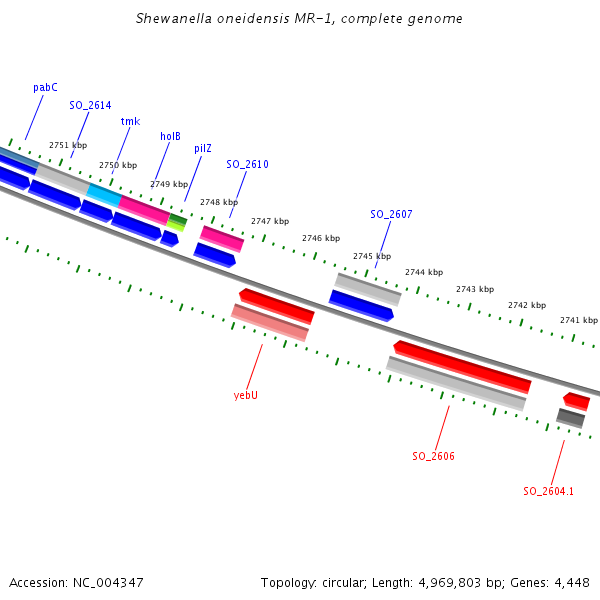 Shewanella oneidensis MR-1, complete genome

pabC

SO_2614

tmk

holB

pilZ

SO_2610

SO_2607

2751 kbp

2750 kbp

2749 kbp

2748 kbp

2747 kbp

2746 kbp

2745 kbp

2744 kbp

2743 kbp

2742 kbp

2741 kbp

yebU

SO_2606

SO_2604.1

Accession: NC_004347

Topology: circular; Length: 4,969,803 bp; Genes: 4,448